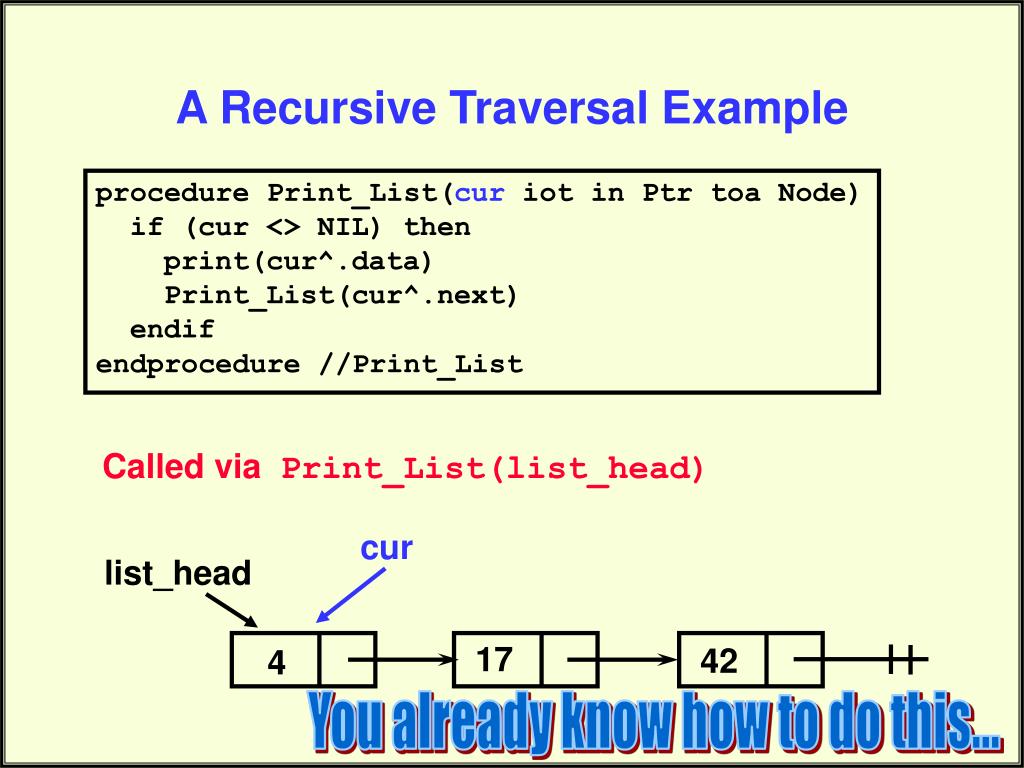 A Recursive Traversal Example

procedure Print_List(cur iot in Ptr toa Node)
  if (cur <> NIL) then
    print(cur^.data)
    Print_List(cur^.next)
  endif
endprocedure //Print_List

Called via Print_List(list_head)

cur

list_head

4

17

42

You already know how to do this...